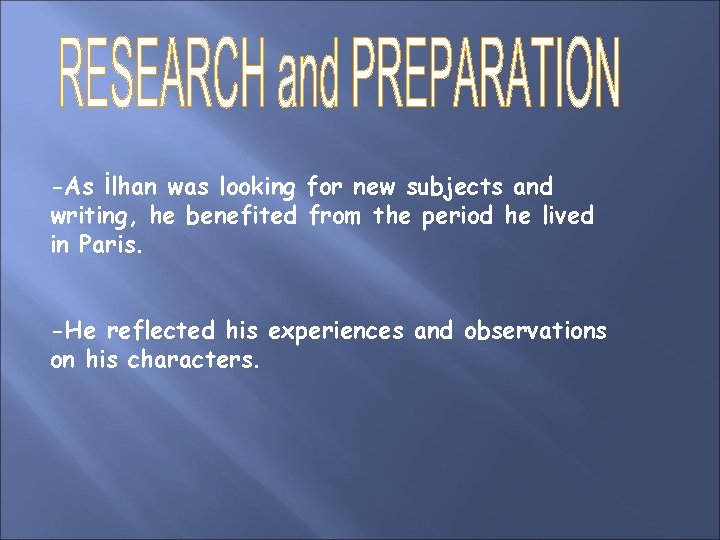 RESEARCH and PREPARATION

-As İlhan was looking for new subjects and writing, he benefited from the period he lived in Paris.

-He reflected his experiences and observations on his characters.